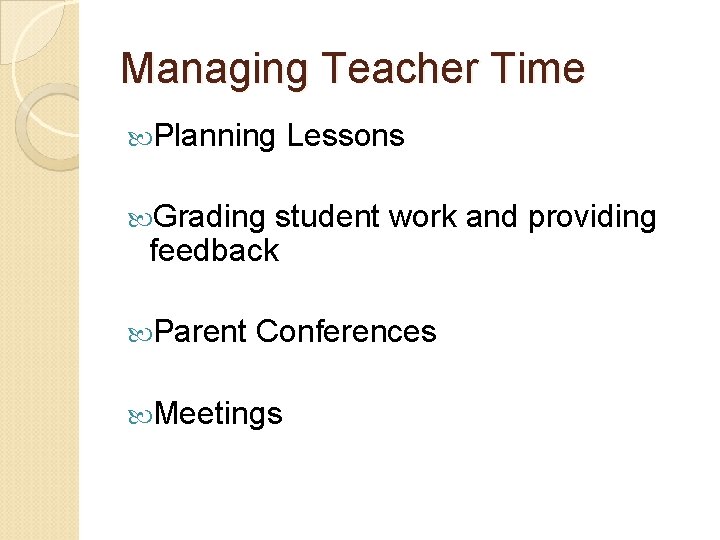 Managing Teacher Time

Planning Lessons

Grading student work and providing feedback

Parent Conferences

Meetings